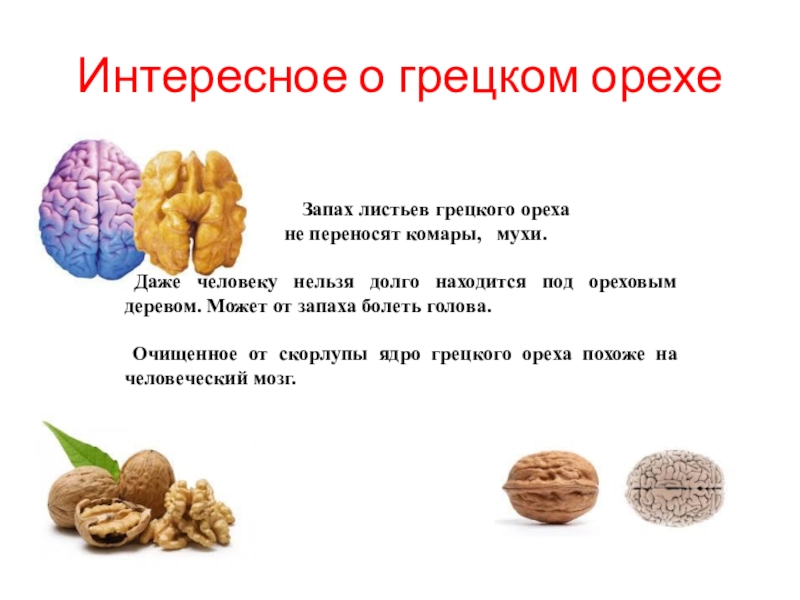 Интересное о грецком орехе

Запах листьев грецкого ореха не переносят комары, мухи.

Даже человеку нельзя долго находится под ореховым деревом. Может от запаха болеть голова.

Очищенное от скорлупы ядро грецкого ореха похоже на человеческий мозг.